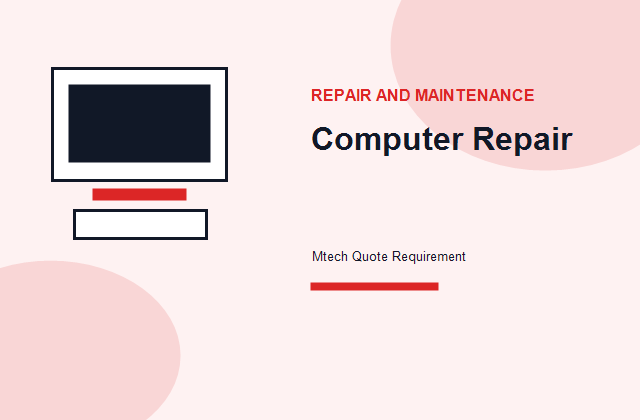 REPAIR AND MAINTENANCE

Computer Repair

Mtech Quote Requirement